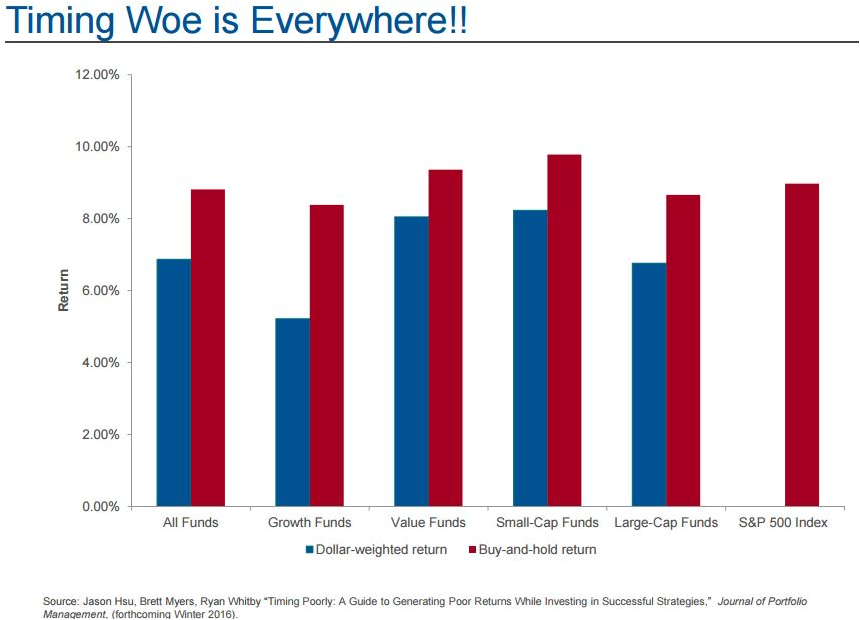 Timing Woe is Everywhere!!

12.00%
10.00%
8.00%
6.00%
4.00%
2.00%
0.00%

Return

All Funds
Growth Funds
Value Funds
Small-Cap Funds
Large-Cap Funds
S&P 500 Index

Dollar-weighted return
Buy-and-hold return

Source: Jason Hsu, Brett Myers, Ryan Whitby "Timing Poorly: A Guide to Generating Poor Returns While Investing in Successful Strategies," Journal of Portfolio Management, (forthcoming Winter 2016).